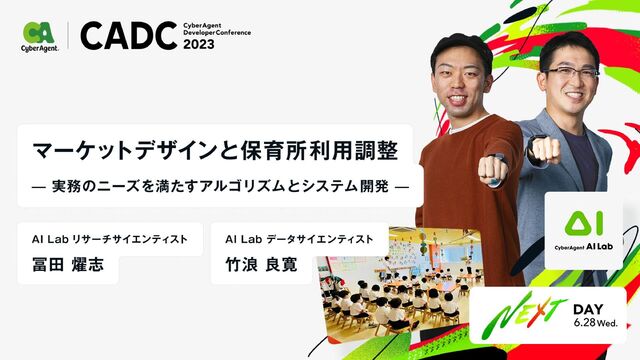 CA
CyberAgent.

CADC CyberAgent Developer Conference 2023

マーケットデザインと保育所利用調整

— 実務のニーズを満たすアルゴリズムとシステム開発 —

AI Lab リサーチサイエンティスト
冨田 燿志

AI Lab データサイエンティスト
竹浪 良寛

AI
CyberAgent AI Lab

NEXT DAY 6.28 Wed.